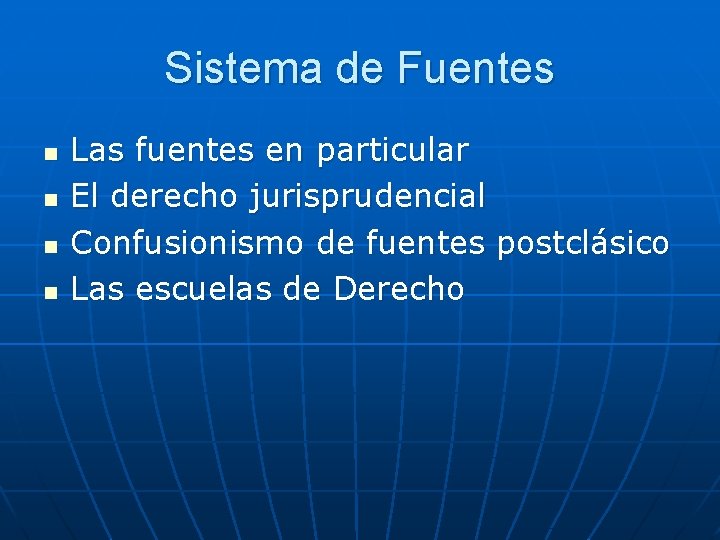 Sistema de Fuentes

- Las fuentes en particular
- El derecho jurisprudencial
- Confusionismo de fuentes postclásico
- Las escuelas de Derecho